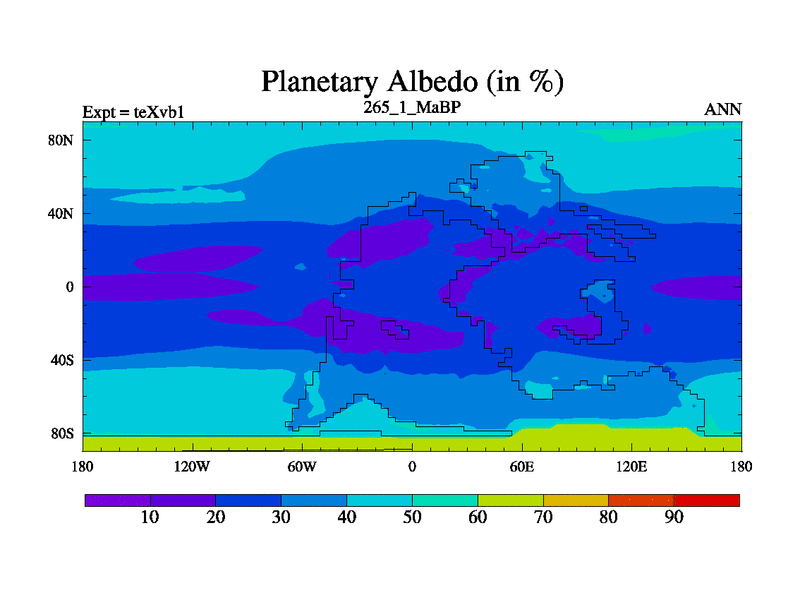 Planetary Albedo (in %)

Expt = teXvb1

265_1_MaBP

ANN

80N
40N
0
40S
80S

180
120W
60W
0
60E
120E
180

10
20
30
40
50
60
70
80
90